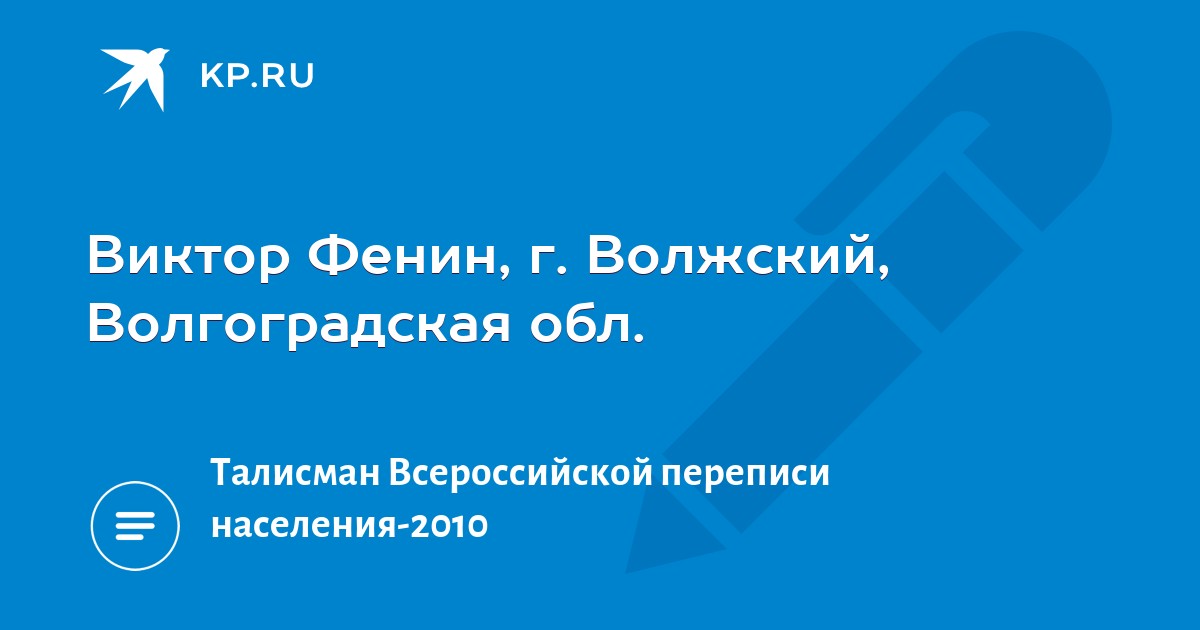 KP.RU

Виктор Фенин, г. Волжский, Волгоградская обл.

Талисман Всероссийской переписи населения-2010